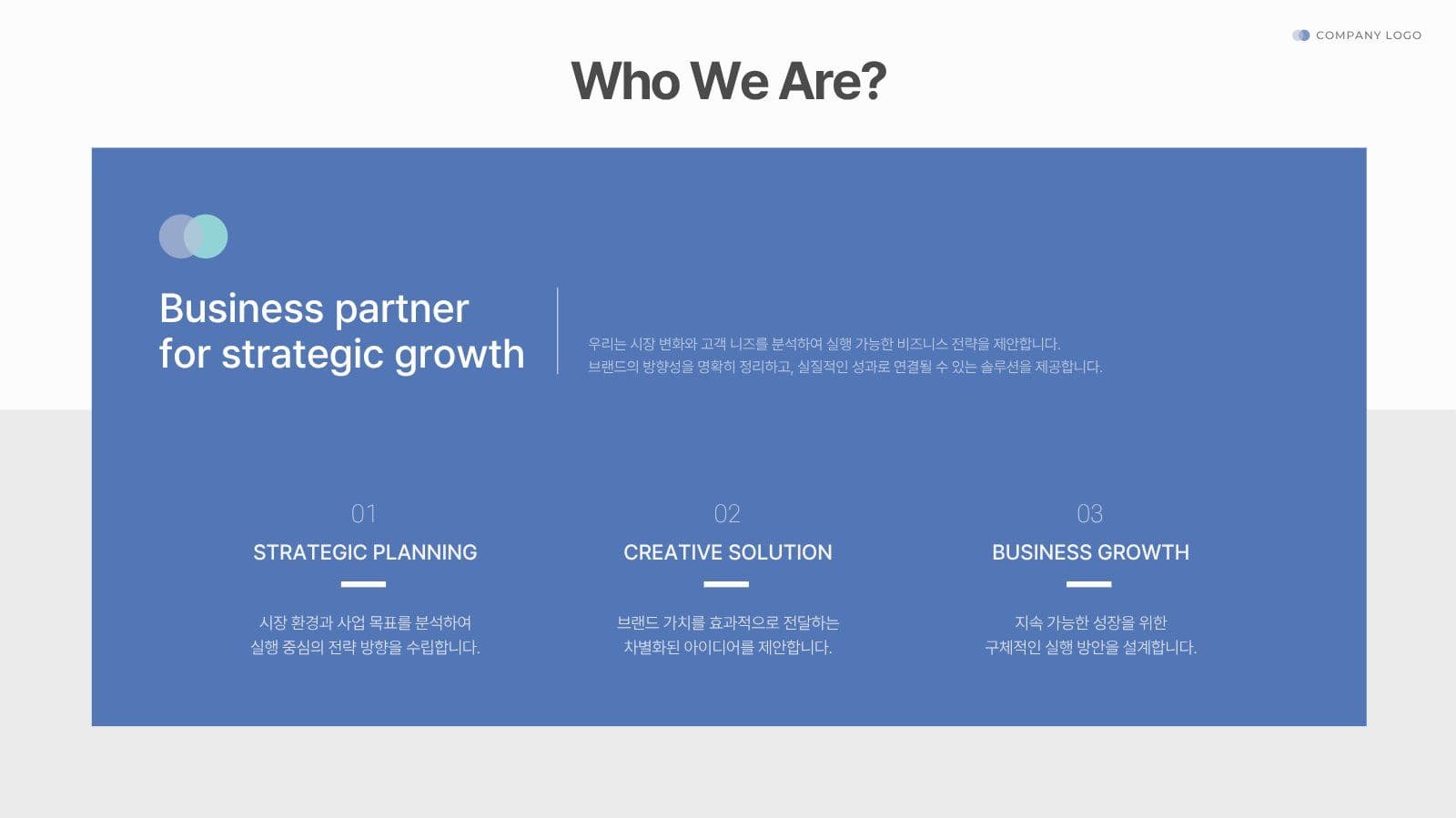 COMPANY LOGO

Who We Are?

Business partner for strategic growth

우리는 시장 변화와 고객 니즈를 분석하여 실행 가능한 비즈니스 전략을 제안합니다.
브랜드의 방향성을 명확히 정리하고, 실질적인 성과로 연결될 수 있는 솔루션을 제공합니다.

01
STRATEGIC PLANNING
시장 환경과 사업 목표를 분석하여
실행 중심의 전략 방향을 수립합니다.

02
CREATIVE SOLUTION
브랜드 가치를 효과적으로 전달하는
차별화된 아이디어를 제안합니다.

03
BUSINESS GROWTH
지속 가능한 성장을 위한
구체적인 실행 방안을 설계합니다.